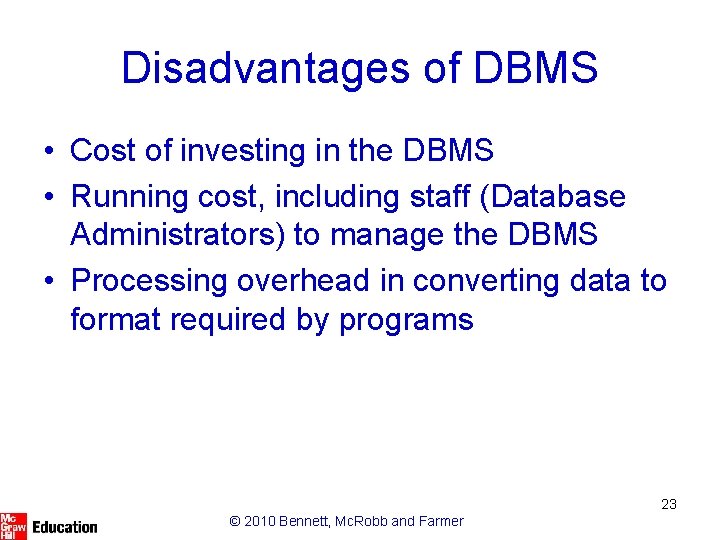 Disadvantages of DBMS

• Cost of investing in the DBMS
• Running cost, including staff (Database Administrators) to manage the DBMS
• Processing overhead in converting data to format required by programs

23

Mc Graw Hill Education

© 2010 Bennett, McRobb and Farmer